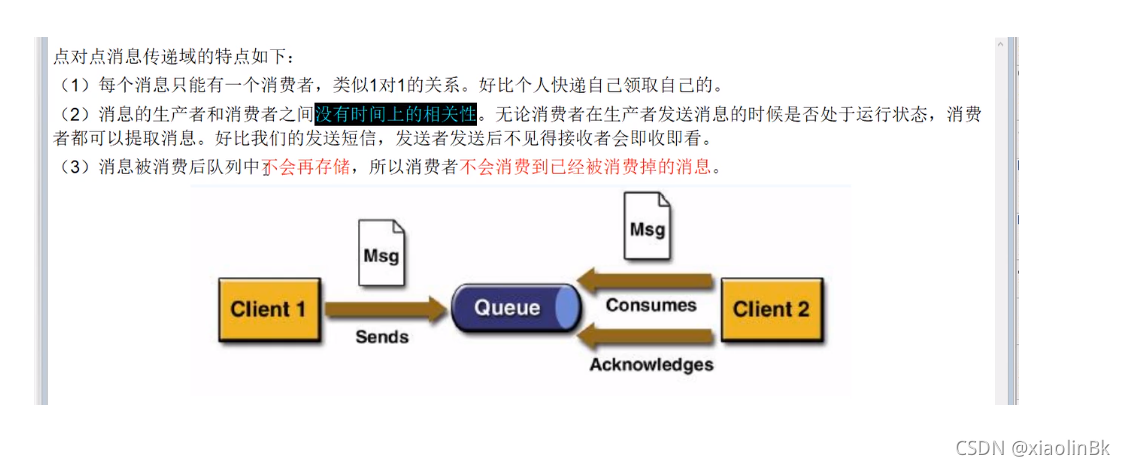 点对点消息传递域的特点如下：

（1）每个消息只能有一个消费者，类似1对1的关系。好比个人快递自己领取自己的。

（2）消息的生产者和消费者之间没有时间上的相关性。无论消费者在生产者发送消息的时候是否处于运行状态，消费者都可以提取消息。好比我们的发送短信，发送者发送后不见得接收者会即收即看。

（3）消息被消费后队列中不会再存储，所以消费者不会消费到已经被消费掉的消息。

Msg

Msg

Client 1

Sends

Queue

Consumes

Acknowledges

Client 2

CSDN @xiaolinBk